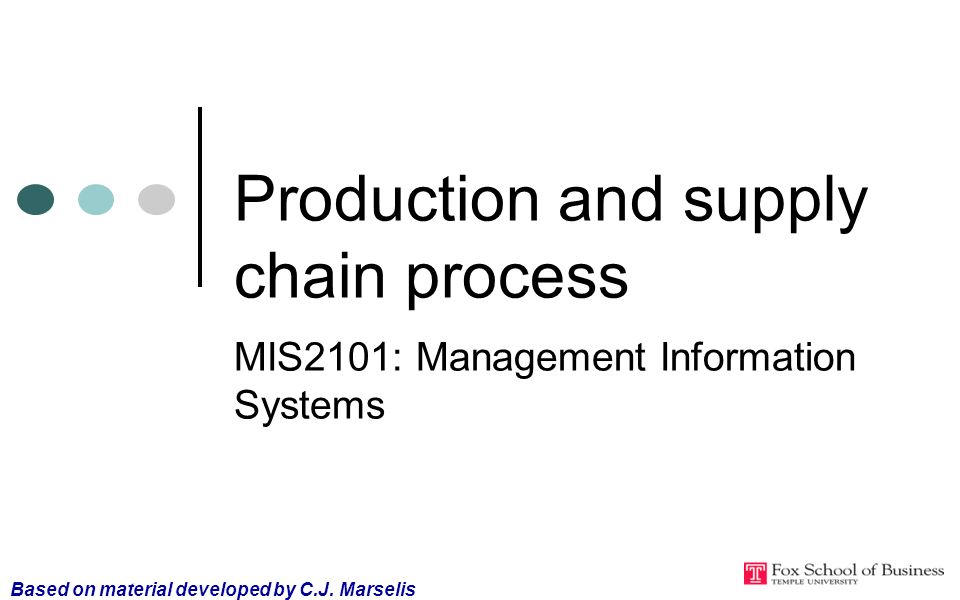 Production and supply chain process

MIS2101: Management Information Systems

Based on material developed by C.J. Marselis

Fox School of Business
TEMPLE UNIVERSITY